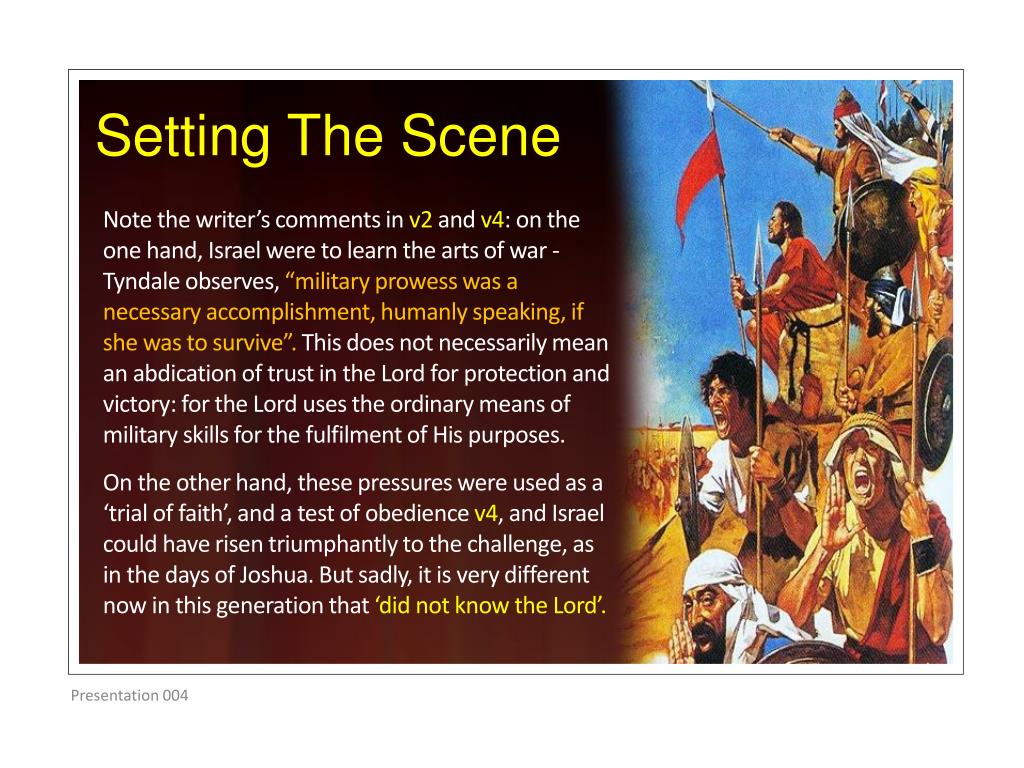 Setting The Scene

Note the writer’s comments in v2 and v4: on the one hand, Israel were to learn the arts of war - Tyndale observes, “military prowess was a necessary accomplishment, humanly speaking, if she was to survive”. This does not necessarily mean an abdication of trust in the Lord for protection and victory: for the Lord uses the ordinary means of military skills for the fulfilment of His purposes.

On the other hand, these pressures were used as a ‘trial of faith’, and a test of obedience v4, and Israel could have risen triumphantly to the challenge, as in the days of Joshua. But sadly, it is very different now in this generation that ‘did not know the Lord’.

Presentation 004